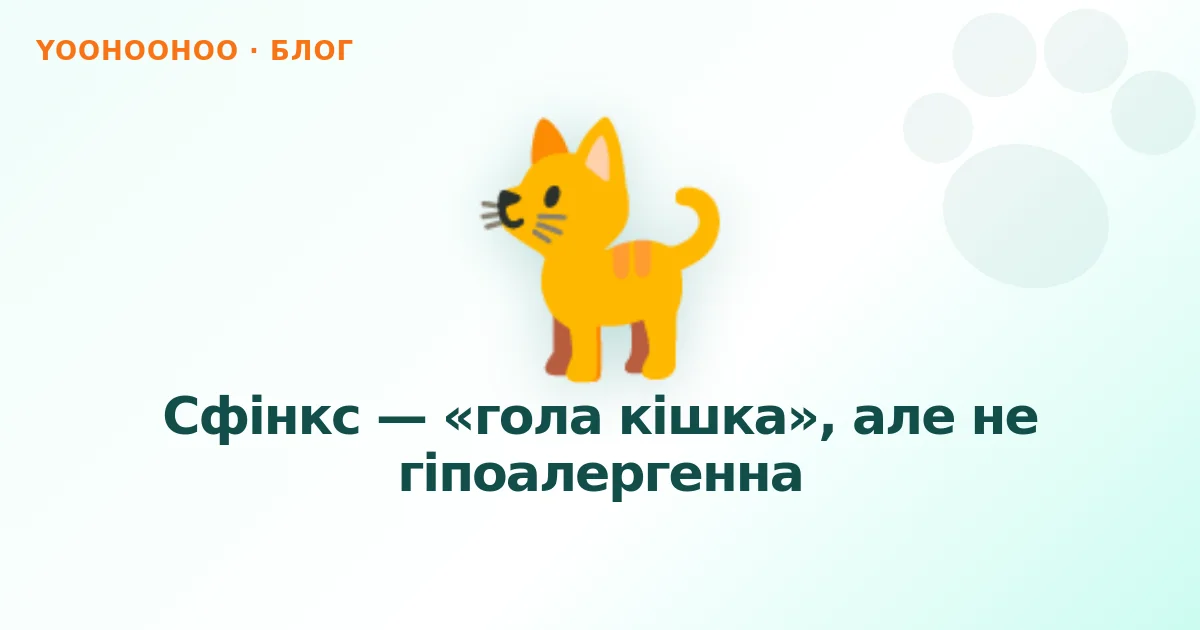 YOOHOOHOO · БЛОГ

Сфінкс — «гола кішка», але не гіпоалергенна